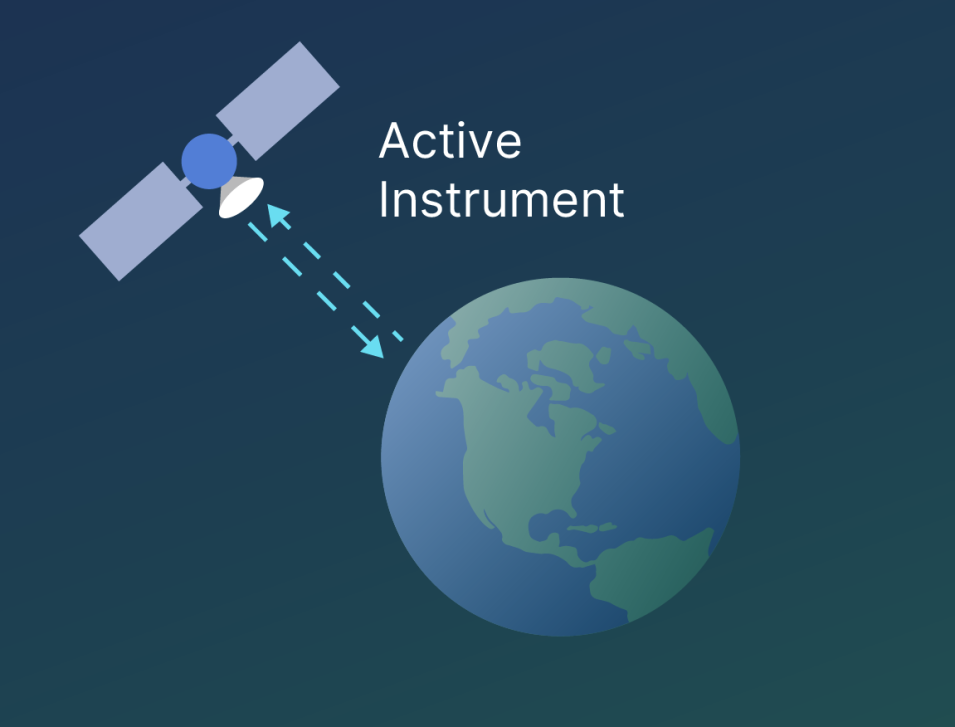 Active
Instrument